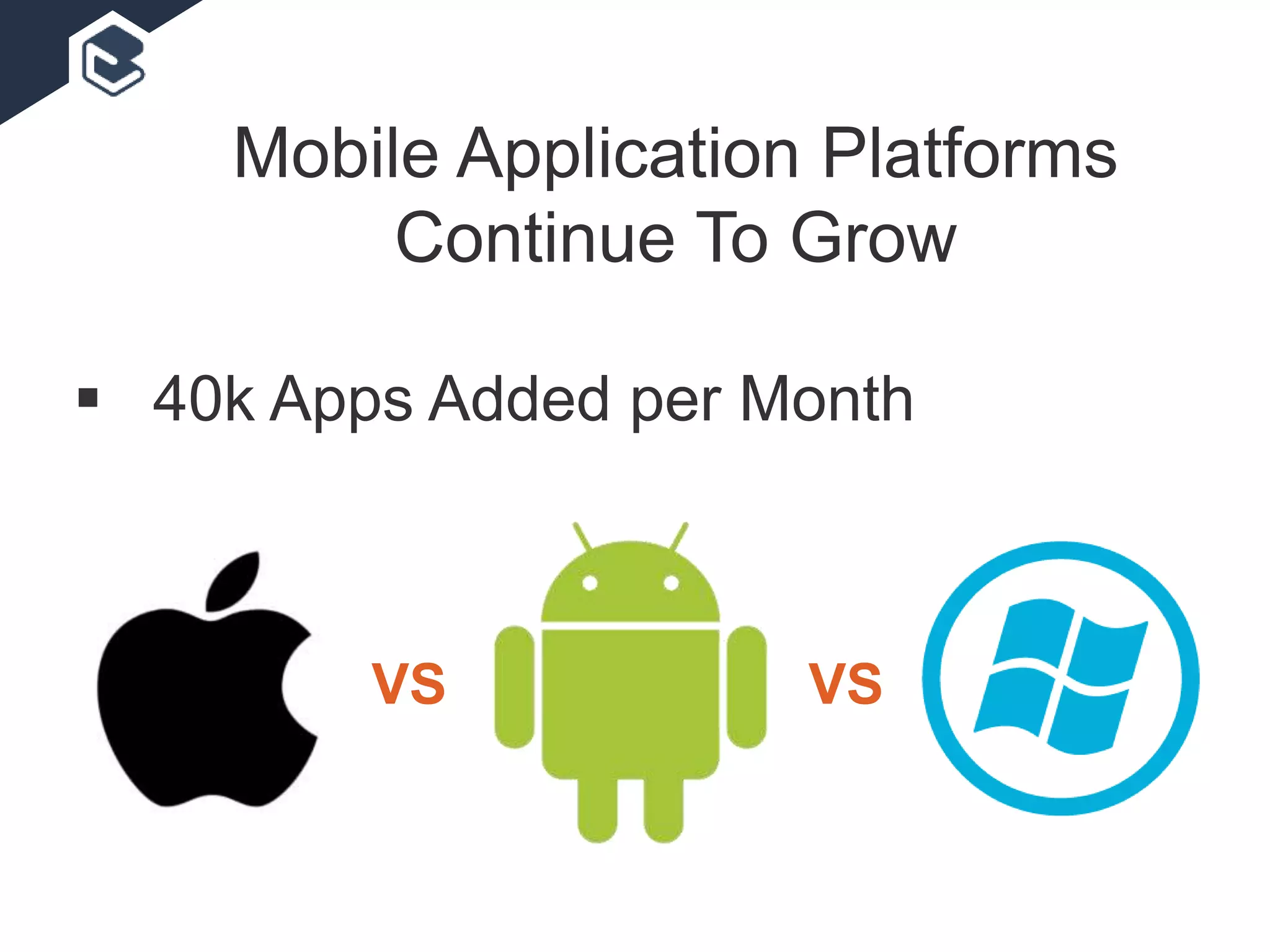 Mobile Application Platforms Continue To Grow

▪ 40k Apps Added per Month

VS

VS